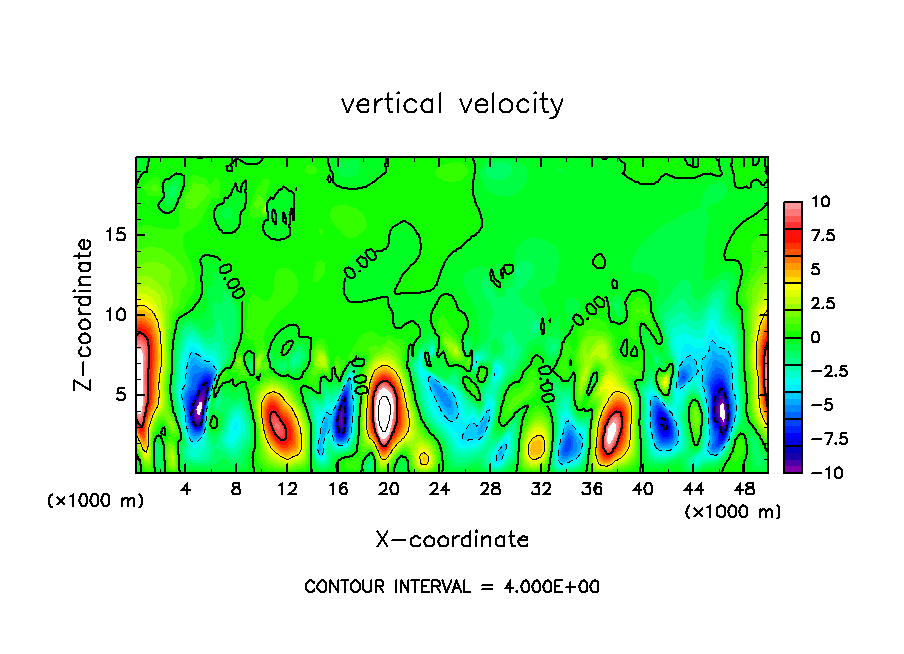 vertical velocity

Z-coordinate

15

10

5

(×1000 m)

4 8 12 16 20 24 28 32 36 40 44 48

(×1000 m)

X-coordinate

10
7.5
5
2.5
0
−2.5
−5
−7.5
−10

CONTOUR INTERVAL = 4.000E+00